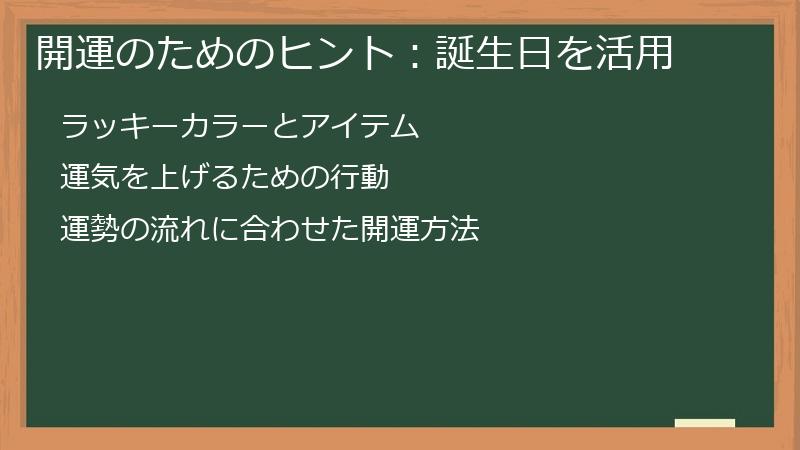 開運のためのヒント：誕生日を活用

ラッキーカラーとアイテム

運気を上げるための行動

運勢の流れに合わせた開運方法